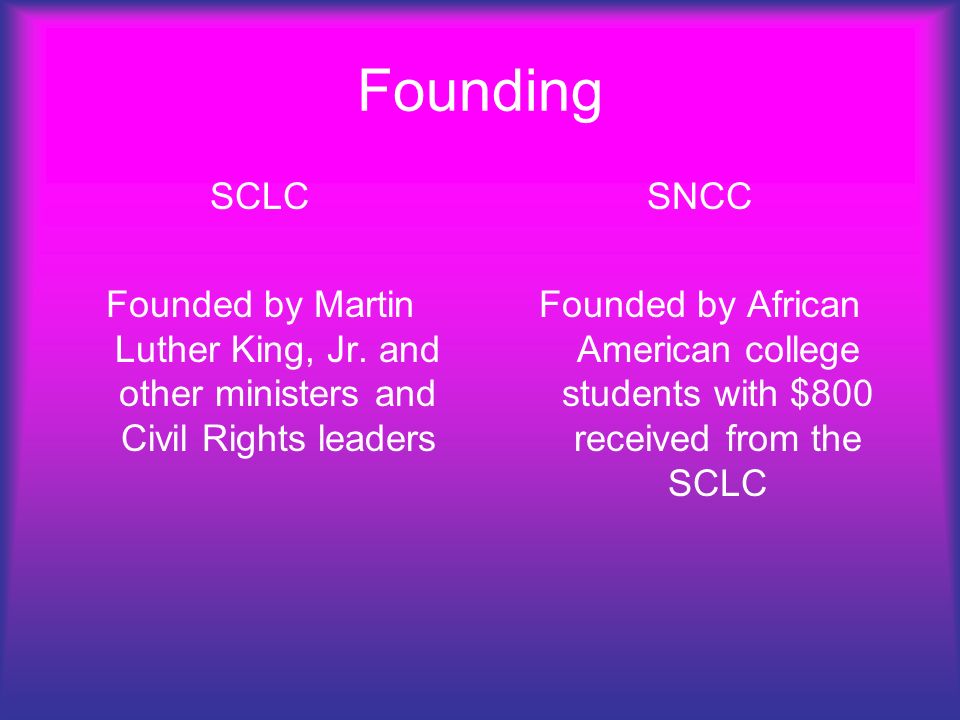 Founding

SCLC

Founded by Martin Luther King, Jr. and other ministers and Civil Rights leaders

SNCC

Founded by African American college students with \$800 received from the SCLC